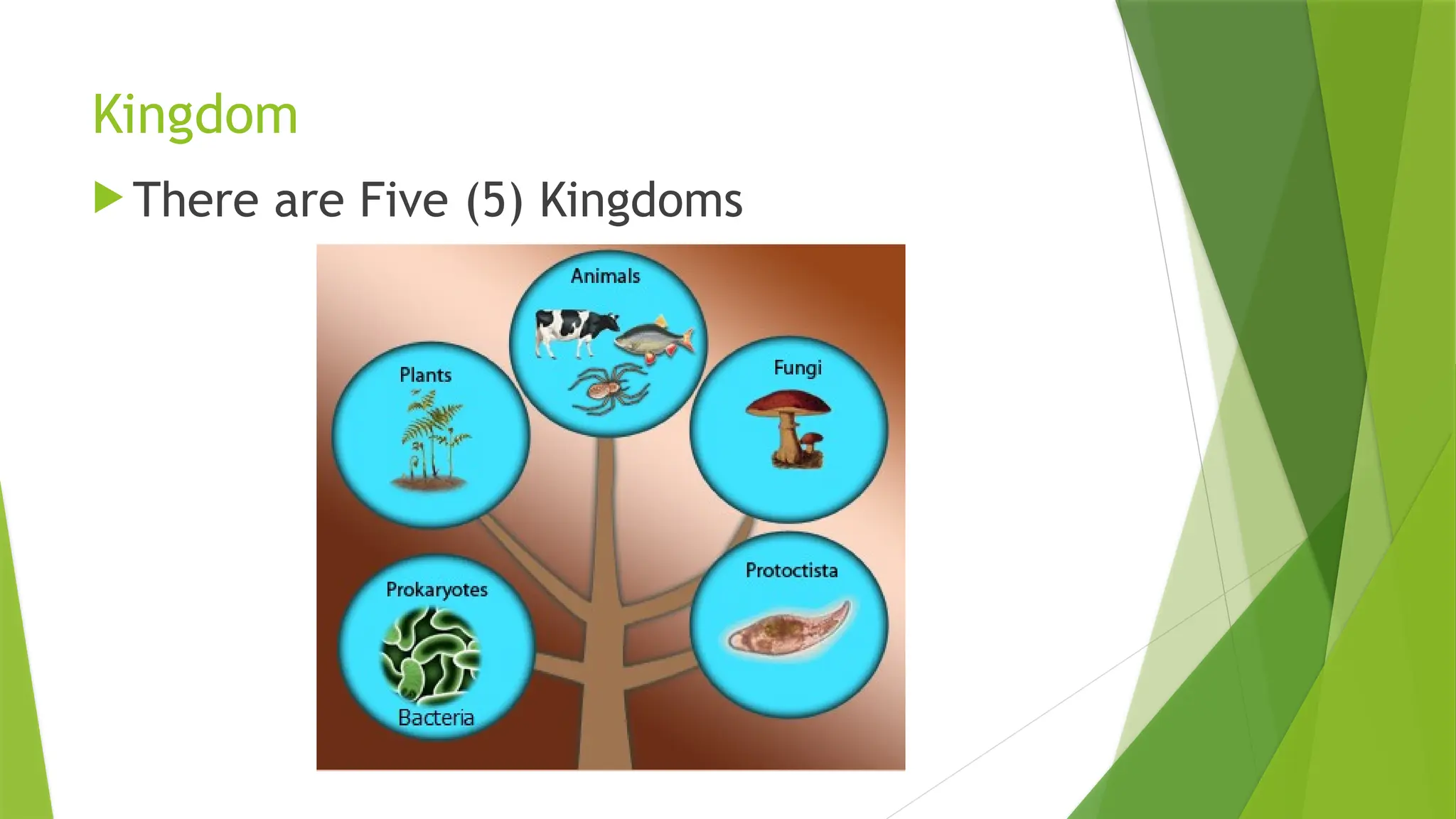 Kingdom

There are Five (5) Kingdoms

Animals

Plants

Fungi

Prokaryotes

Bacteria

Protoctista